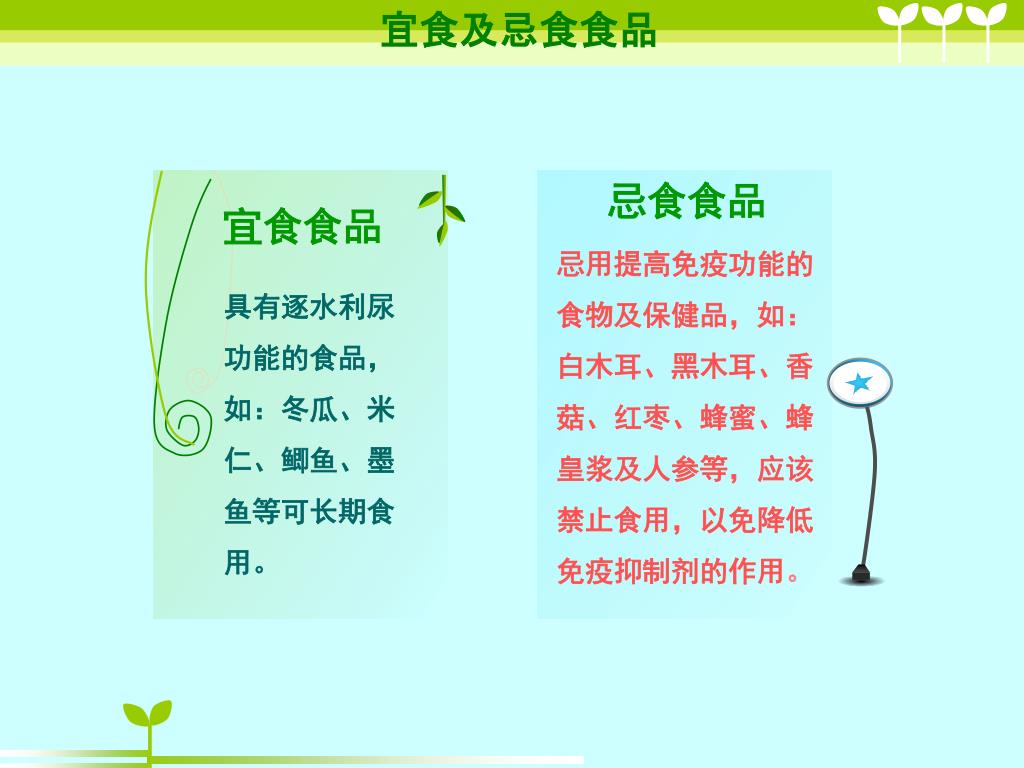 宜食及忌食食品

宜食食品

具有逐水利尿功能的食品，如：冬瓜、米仁、鲫鱼、墨鱼等可长期食用。

忌食食品

忌用提高免疫功能的食物及保健品，如：白木耳、黑木耳、香菇、红枣、蜂蜜、蜂皇浆及人参等，应该禁止食用，以免降低免疫抑制剂的作用。